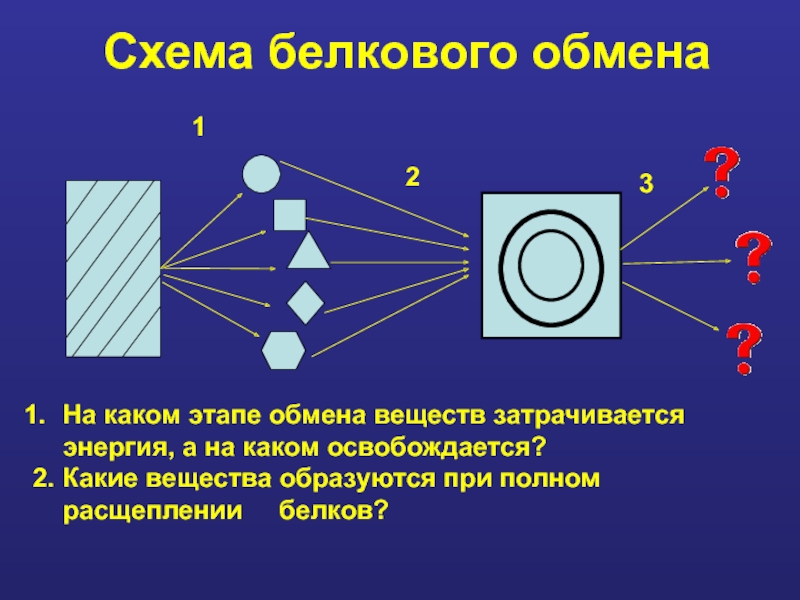 Схема белкового обмена

1

2

3

?

?

?

1. На каком этапе обмена веществ затрачивается энергия, а на каком освобождается?

2. Какие вещества образуются при полном расщеплении белков?